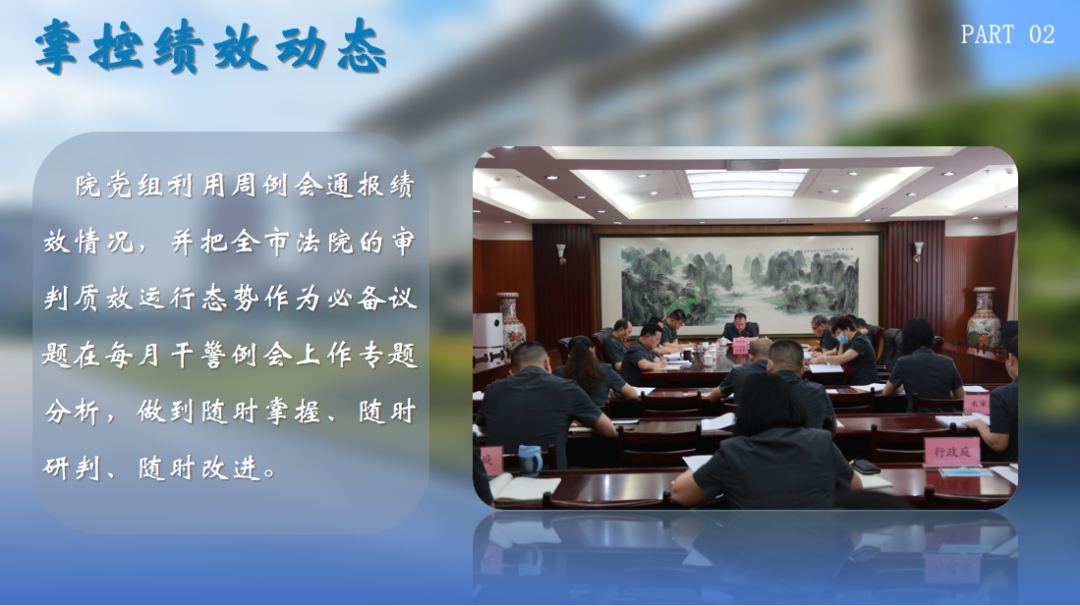 掌控绩效动态

PART 02

院党组利用周例会通报绩效情况，并把全市法院的审判质效运行态势作为必备议题在每月干警例会上作专题分析，做到随时掌握、随时研判、随时改进。

行政庭